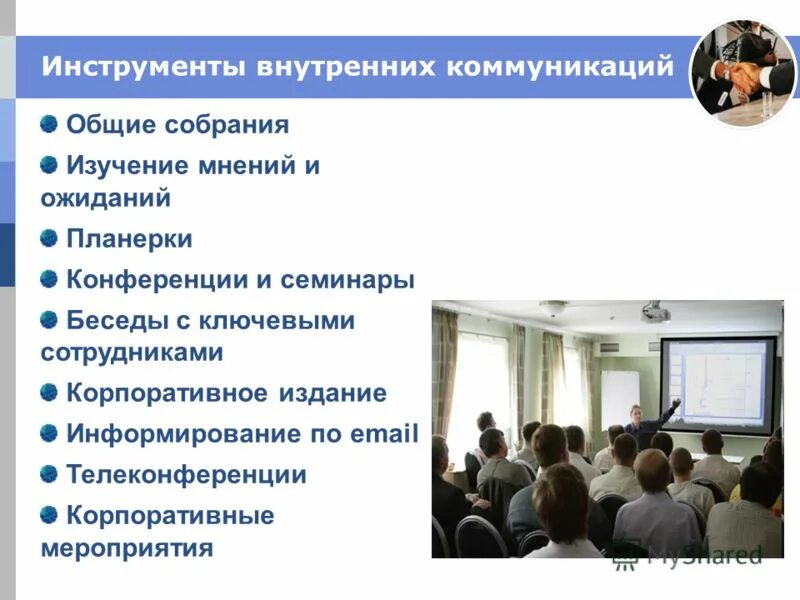 Инструменты внутренних коммуникаций

Общие собрания

Изучение мнений и ожиданий

Планерки

Конференции и семинары

Беседы с ключевыми сотрудниками

Корпоративное издание

Информирование по email

Телеконференции

Корпоративные мероприятия

MyShared